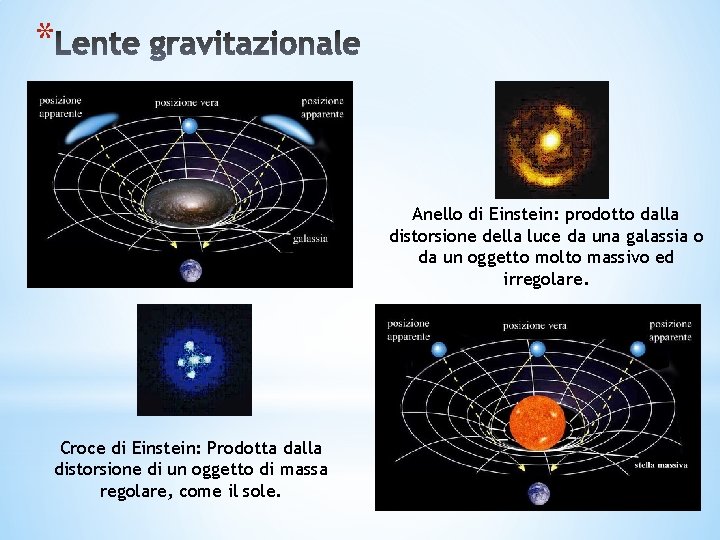 *Lente gravitazionale

posizione apparente

posizione vera

posizione apparente

galassia

Anello di Einstein: prodotto dalla distorsione della luce da una galassia o da un oggetto molto massivo ed irregolare.

Croce di Einstein: Prodotta dalla distorsione di un oggetto di massa regolare, come il sole.

posizione apparente

posizione vera

posizione apparente

stella massiva